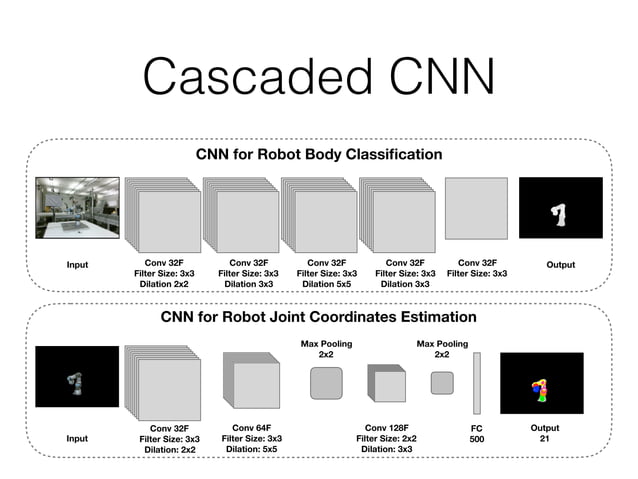 Cascaded CNN

CNN for Robot Body Classification

Input

Conv 32F
Filter Size: 3x3
Dilation 2x2

Conv 32F
Filter Size: 3x3
Dilation 3x3

Conv 32F
Filter Size: 3x3
Dilation 5x5

Conv 32F
Filter Size: 3x3
Dilation 3x3

Conv 32F
Filter Size: 3x3

Output

CNN for Robot Joint Coordinates Estimation

Input

Conv 32F
Filter Size: 3x3
Dilation: 2x2

Conv 64F
Filter Size: 3x3
Dilation: 5x5

Max Pooling
2x2

Conv 128F
Filter Size: 2x2
Dilation: 3x3

Max Pooling
2x2

FC
500

Output
21